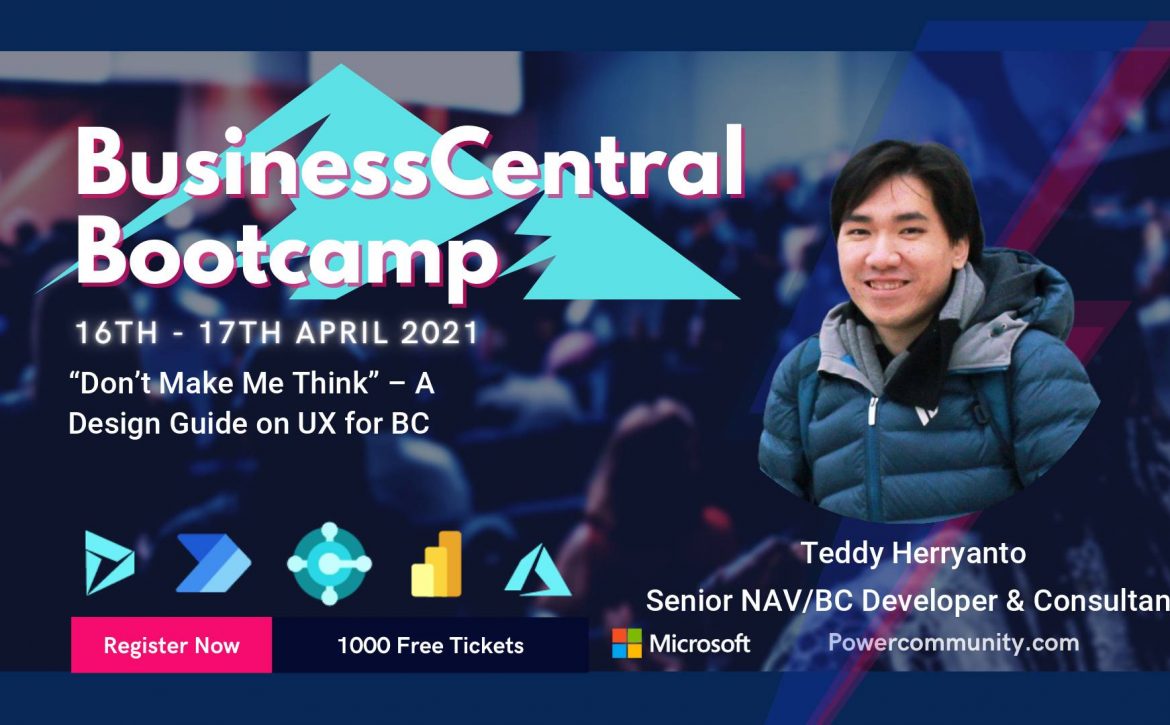 BusinessCentral Bootcamp

16TH - 17TH APRIL 2021

“Don’t Make Me Think” – A Design Guide on UX for BC

Teddy Herryanto

Senior NAV/BC Developer & Consultan

Register Now

1000 Free Tickets

Microsoft

Powercommunity.com